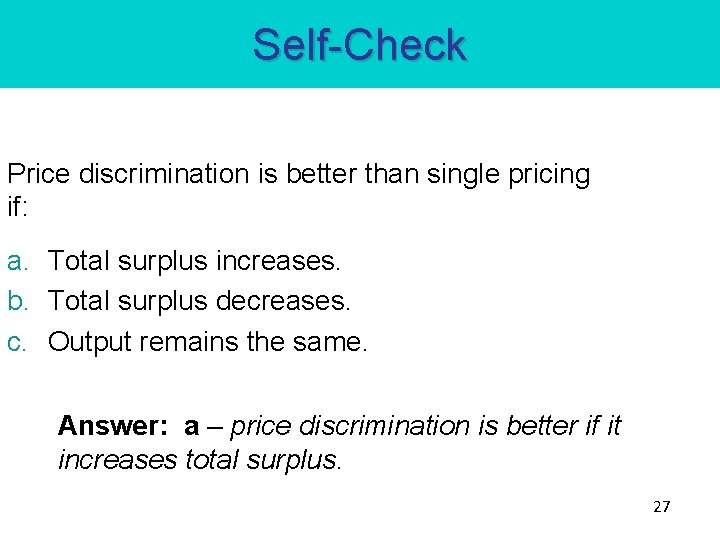 Self-Check

Price discrimination is better than single pricing if:

a. Total surplus increases.
b. Total surplus decreases.
c. Output remains the same.

Answer: a – price discrimination is better if it increases total surplus.

27